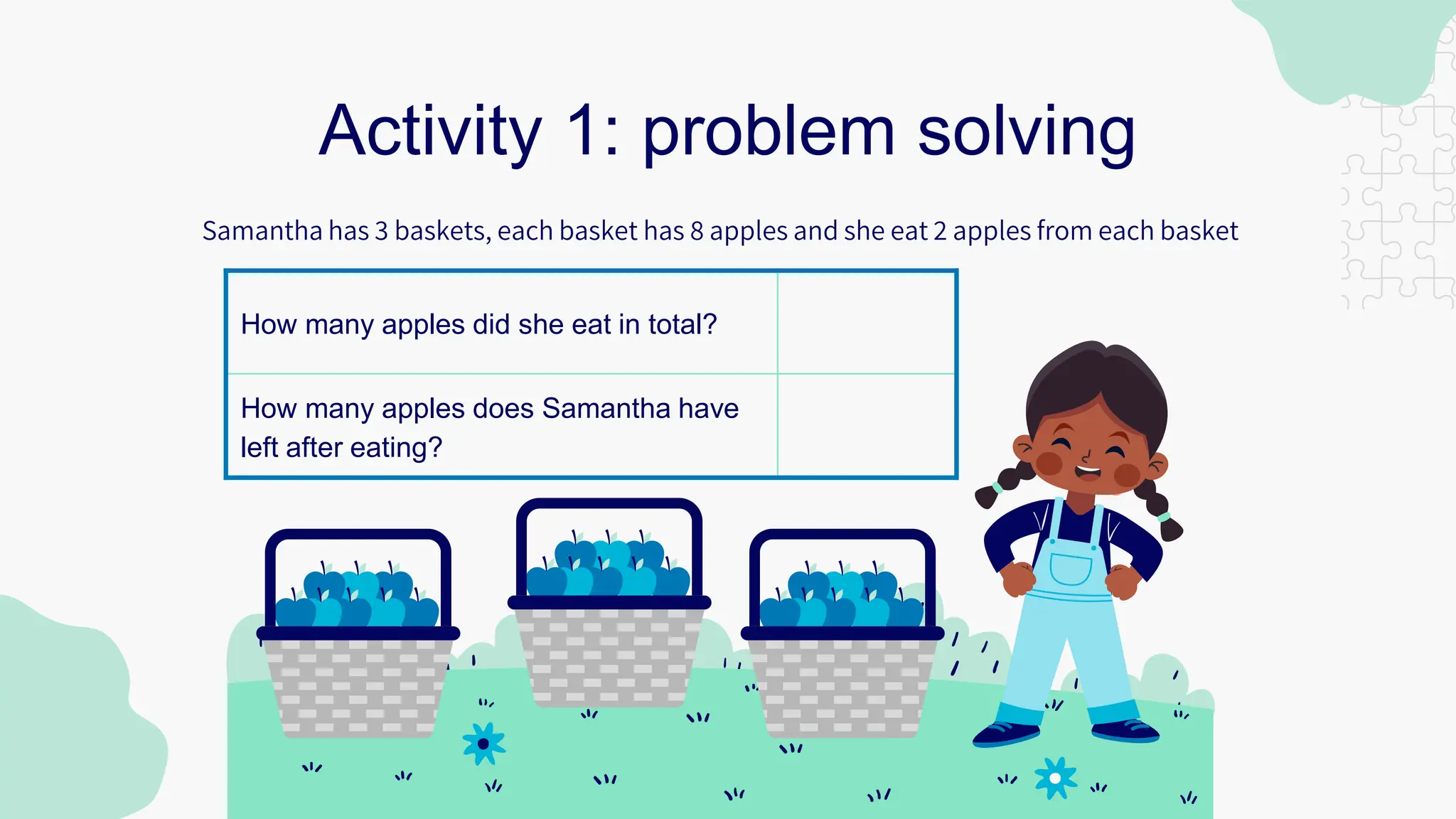 Activity 1: problem solving

Samantha has 3 baskets, each basket has 8 apples and she eat 2 apples from each basket

| How many apples did she eat in total? | |
|---|---|
| How many apples does Samantha have left after eating? | |